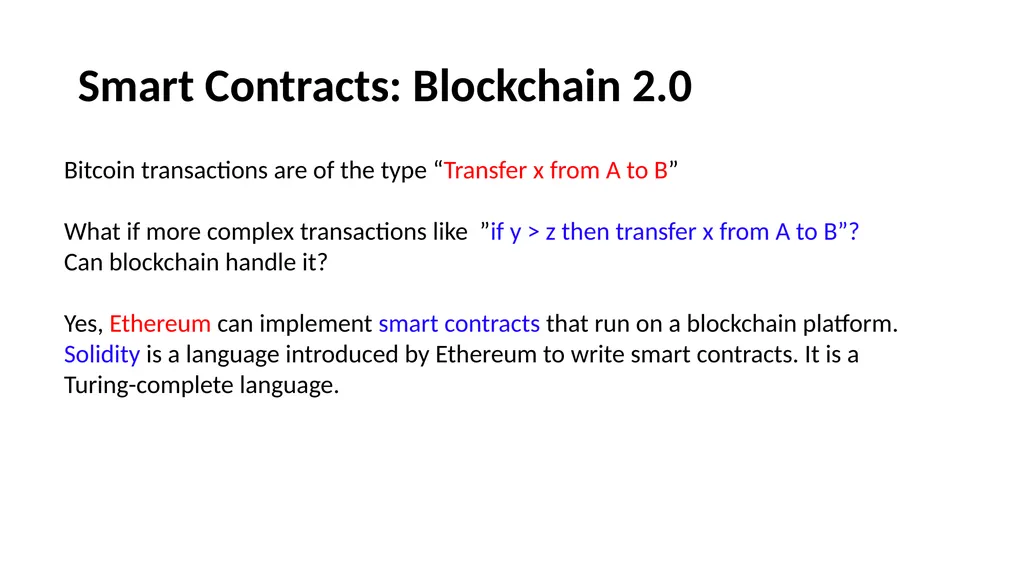 Smart Contracts: Blockchain 2.0

Bitcoin transactions are of the type “Transfer x from A to B”

What if more complex transactions like ”if y > z then transfer x from A to B”? Can blockchain handle it?

Yes, Ethereum can implement smart contracts that run on a blockchain platform. Solidity is a language introduced by Ethereum to write smart contracts. It is a Turing-complete language.